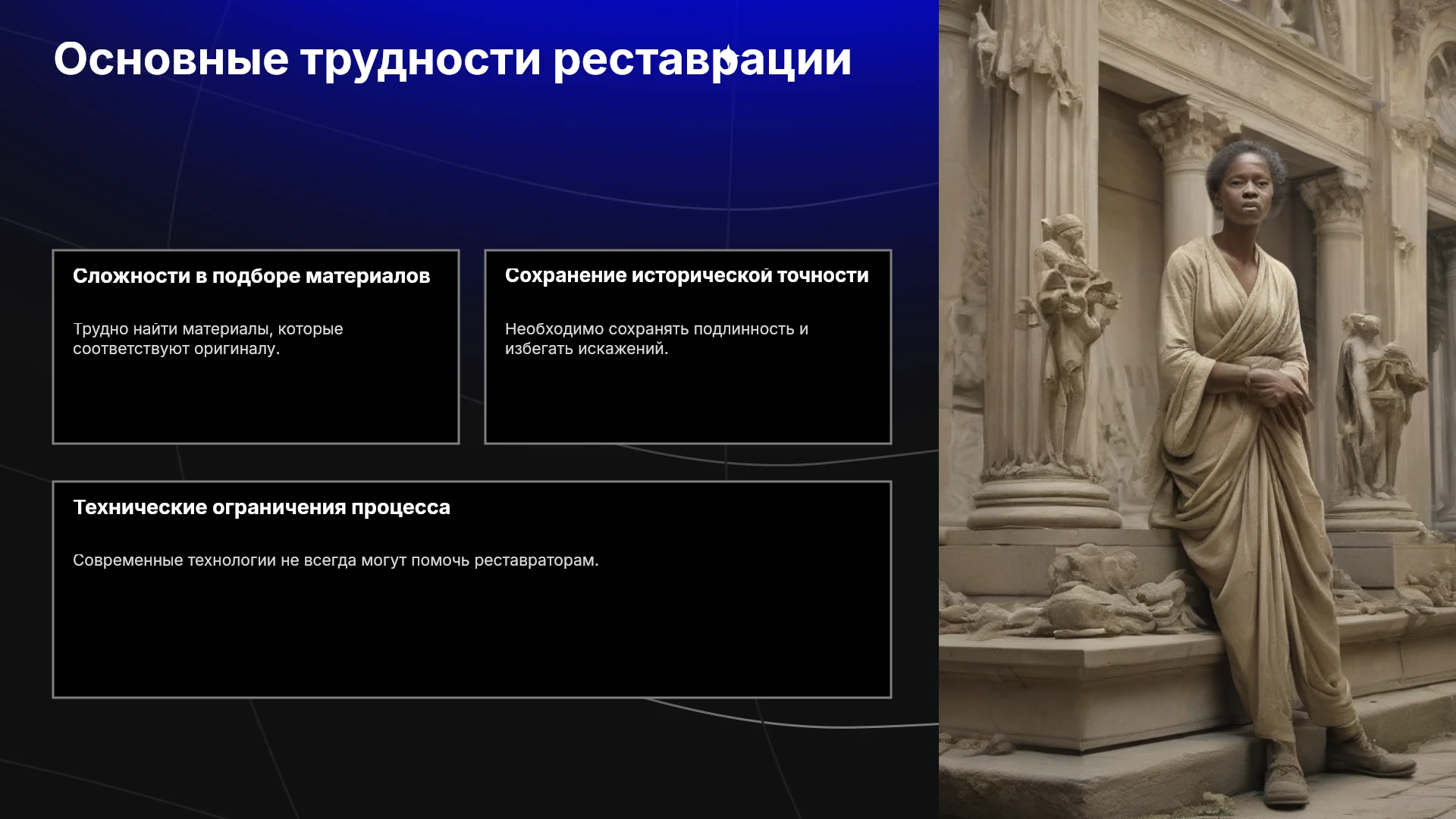 Основные трудности реставрации

Сложности в подборе материалов

Трудно найти материалы, которые соответствуют оригиналу.

Сохранение исторической точности

Необходимо сохранять подлинность и избегать искажений.

Технические ограничения процесса

Современные технологии не всегда могут помочь реставраторам.